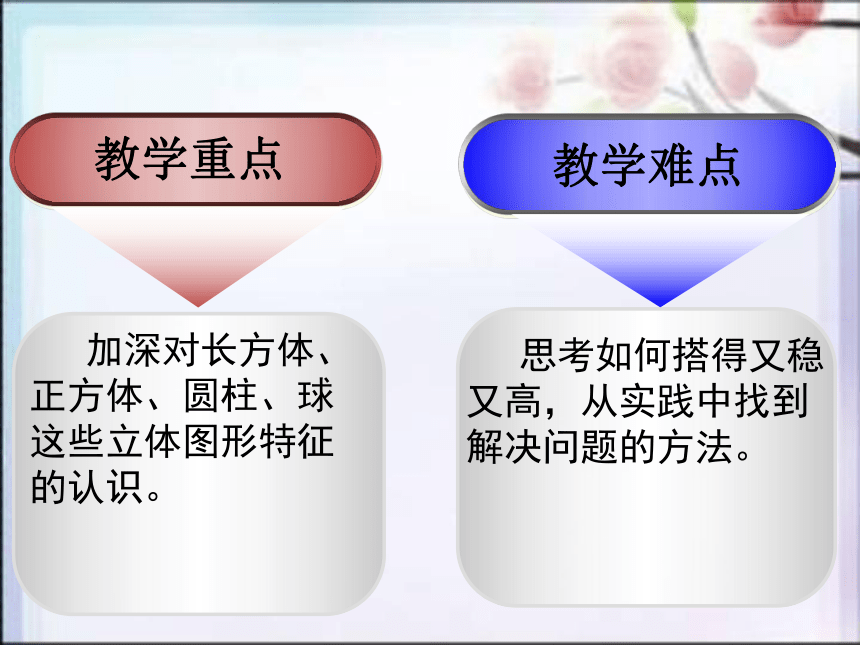 教学重点

加深对长方体、正方体、圆柱、球这些立体图形特征的认识。

教学难点

思考如何搭得又稳又高，从实践中找到解决问题的方法。